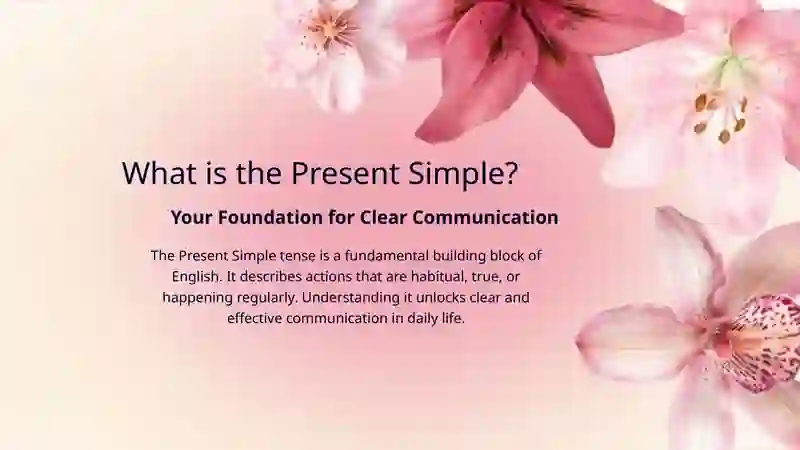 What is the Present Simple?

Your Foundation for Clear Communication

The Present Simple tense is a fundamental building block of English. It describes actions that are habitual, true, or happening regularly. Understanding it unlocks clear and effective communication in daily life.